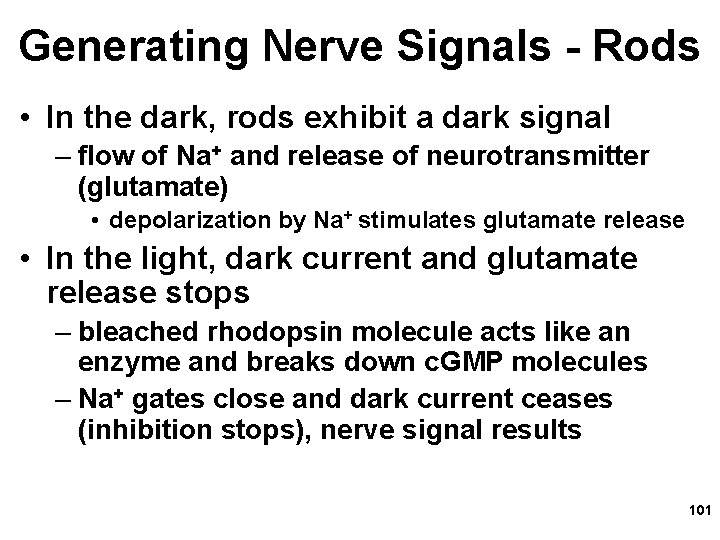 Generating Nerve Signals - Rods

• In the dark, rods exhibit a dark signal
– flow of $Na^+$ and release of neurotransmitter (glutamate)
• depolarization by $Na^+$ stimulates glutamate release

• In the light, dark current and glutamate release stops
– bleached rhodopsin molecule acts like an enzyme and breaks down cGMP molecules
– $Na^+$ gates close and dark current ceases (inhibition stops), nerve signal results

101